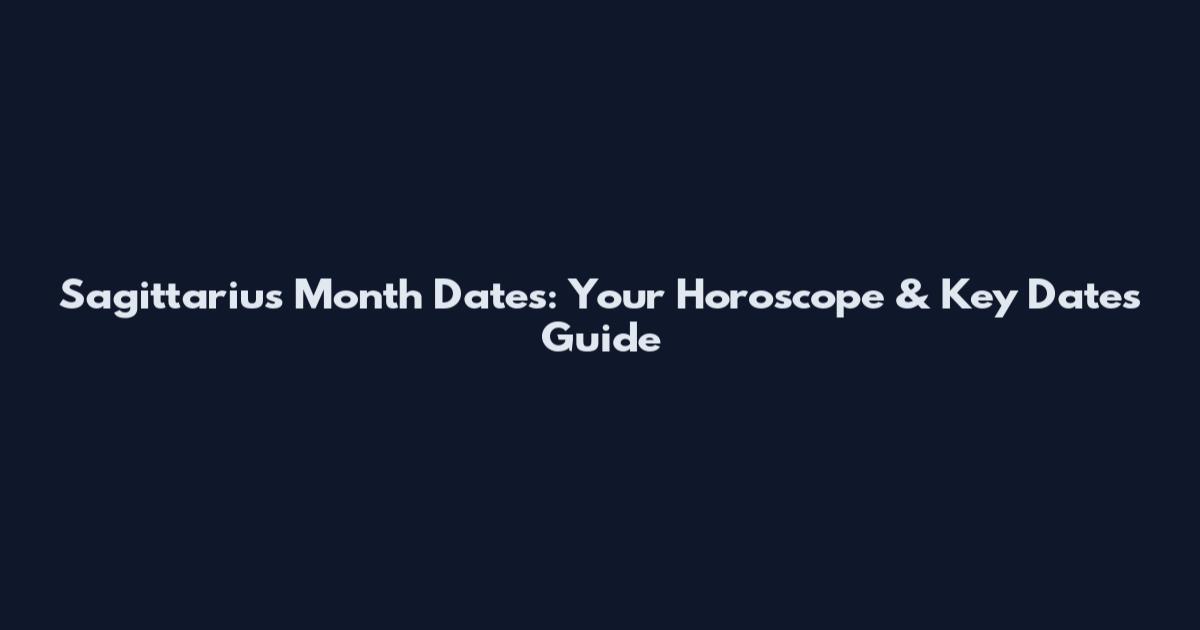 Sagittarius Month Dates: Your Horoscope & Key Dates Guide